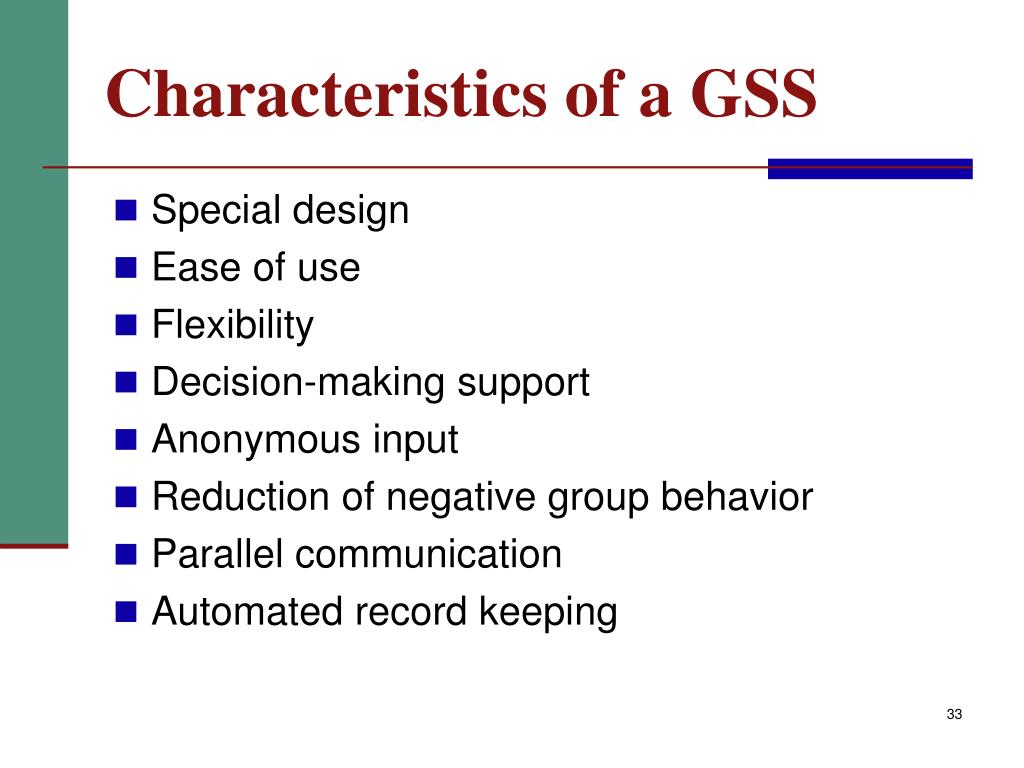 Characteristics of a GSS

- Special design
- Ease of use
- Flexibility
- Decision-making support
- Anonymous input
- Reduction of negative group behavior
- Parallel communication
- Automated record keeping

33